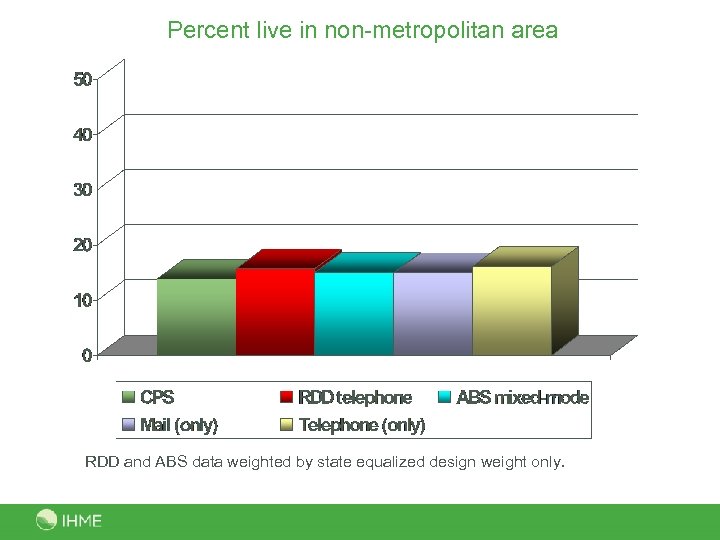 Percent live in non-metropolitan area

50
40
30
20
10
0

CPS
RDD telephone
ABS mixed-mode
Mail (only)
Telephone (only)

RDD and ABS data weighted by state equalized design weight only.

IHME